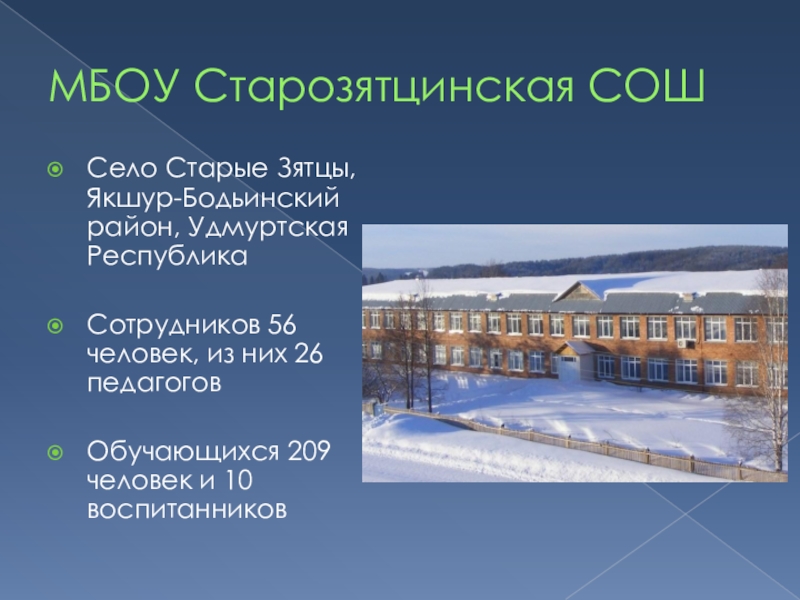 МБОУ Старозятцинская СОШ

Село Старые Зятцы, Якшур-Бодьинский район, Удмуртская Республика

Сотрудников 56 человек, из них 26 педагогов

Обучающихся 209 человек и 10 воспитанников